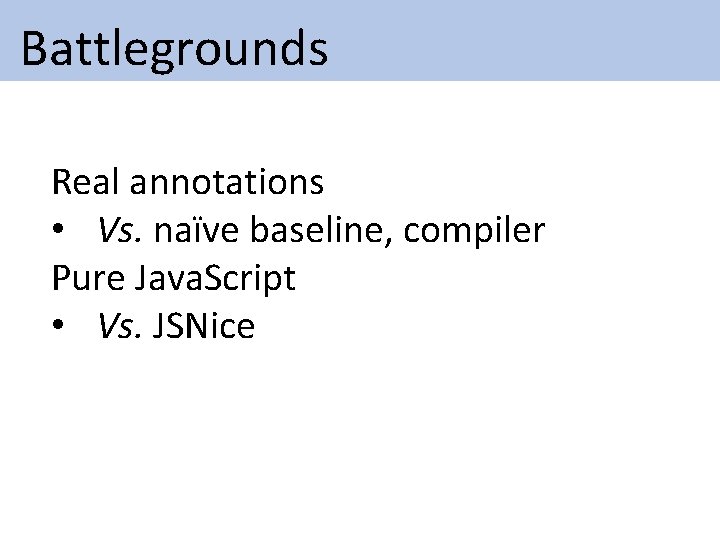 Battlegrounds

Real annotations
• Vs. naïve baseline, compiler
Pure JavaScript
• Vs. JSNice